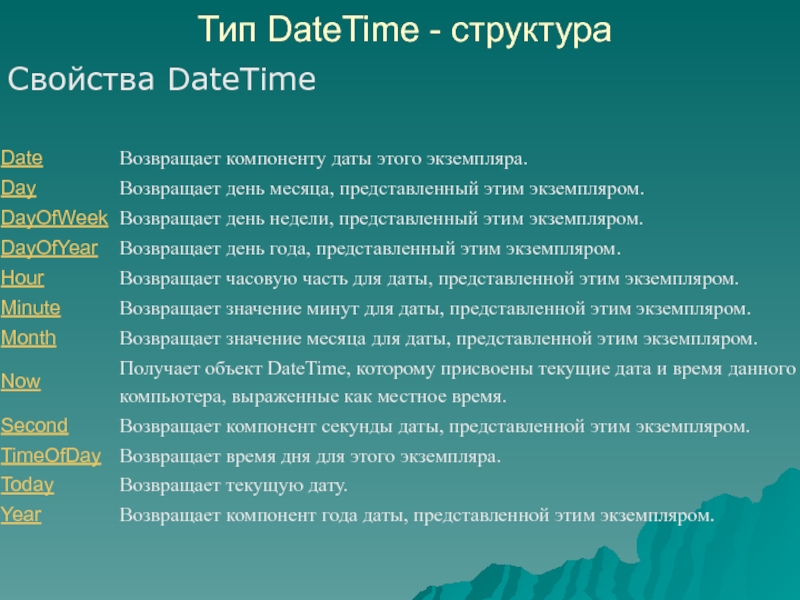 Тип DateTime - структура

Свойства DateTime

| | |
|---|---|
| Date | Возвращает компоненту даты этого экземпляра. |
| Day | Возвращает день месяца, представленный этим экземпляром. |
| DayOfWeek | Возвращает день недели, представленный этим экземпляром. |
| DayOfYear | Возвращает день года, представленный этим экземпляром. |
| Hour | Возвращает часовую часть для даты, представленной этим экземпляром. |
| Minute | Возвращает значение минут для даты, представленной этим экземпляром. |
| Month | Возвращает значение месяца для даты, представленной этим экземпляром. |
| Now | Получает объект DateTime, которому присвоены текущие дата и время данного компьютера, выраженные как местное время. |
| Second | Возвращает компонент секунды даты, представленной этим экземпляром. |
| TimeOfDay | Возвращает время дня для этого экземпляра. |
| Today | Возвращает текущую дату. |
| Year | Возвращает компонент года даты, представленной этим экземпляром. |